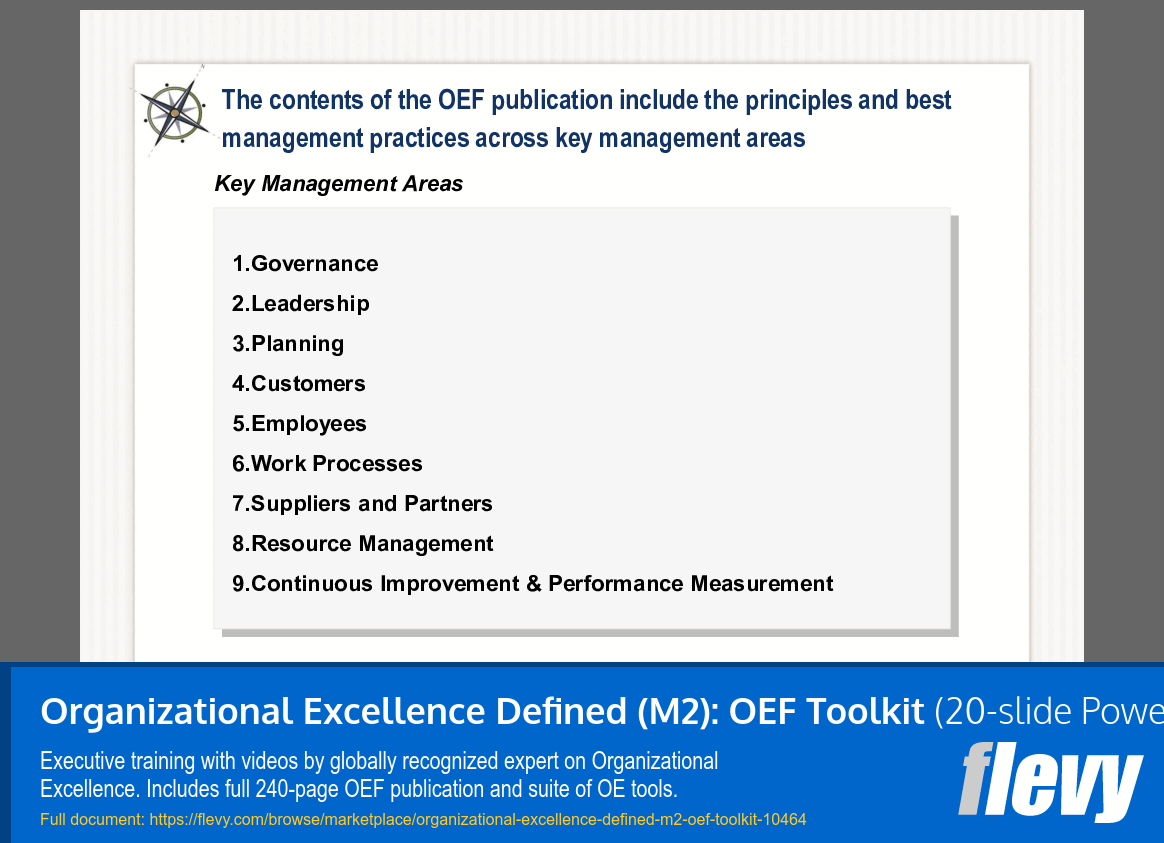 The contents of the OEF publication include the principles and best management practices across key management areas

Key Management Areas

1.Governance
2.Leadership
3.Planning
4.Customers
5.Employees
6.Work Processes
7.Suppliers and Partners
8.Resource Management
9.Continuous Improvement & Performance Measurement

Organizational Excellence Defined (M2): OEF Toolkit (20-slide Powe

Executive training with videos by globally recognized expert on Organizational Excellence. Includes full 240-page OEF publication and suite of OE tools.

Full document: https://flevy.com/browse/marketplace/organizational-excellence-defined-m2-oef-toolkit-10464

flevy